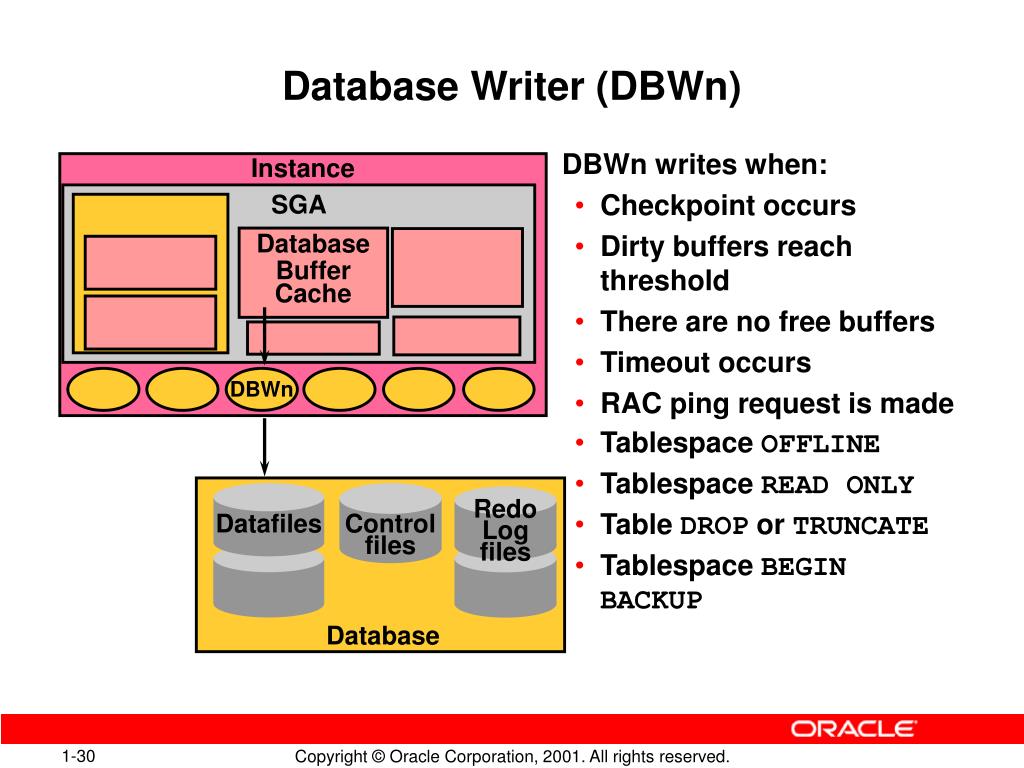 Database Writer (DBWn)

Instance

SGA

Database Buffer Cache

DBWn

Datafiles

Control files

Redo Log files

Database

DBWn writes when:
• Checkpoint occurs
• Dirty buffers reach threshold
• There are no free buffers
• Timeout occurs
• RAC ping request is made
• Tablespace OFFLINE
• Tablespace READ ONLY
• Table DROP or TRUNCATE
• Tablespace BEGIN BACKUP

ORACLE

1-30

Copyright © Oracle Corporation, 2001. All rights reserved.